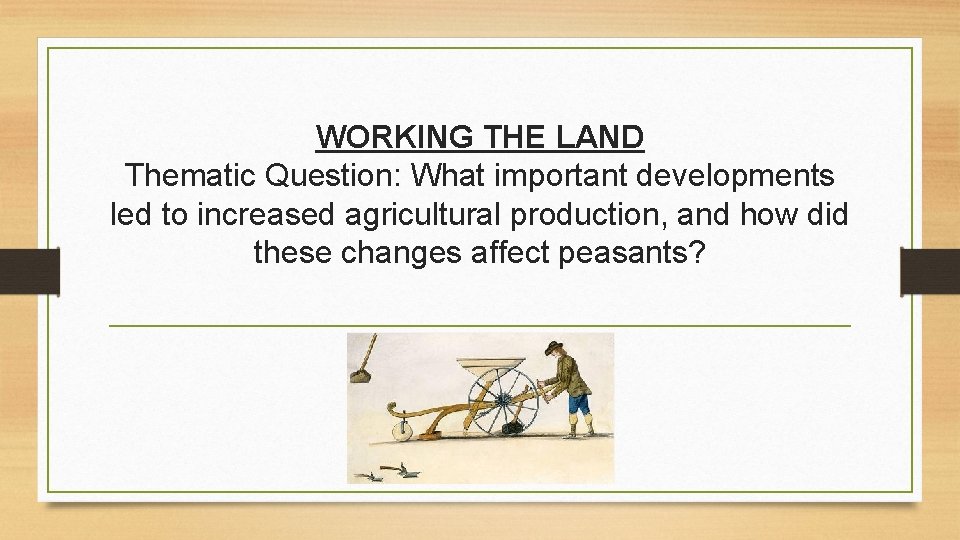 WORKING THE LAND
Thematic Question: What important developments led to increased agricultural production, and how did these changes affect peasants?